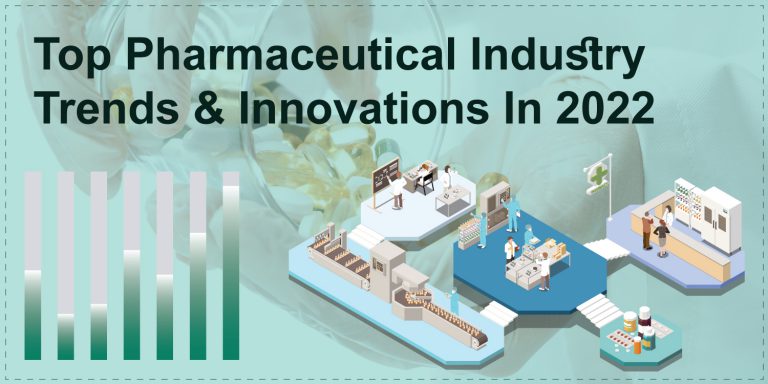 Top Pharmaceutical Industry Trends & Innovations In 2022